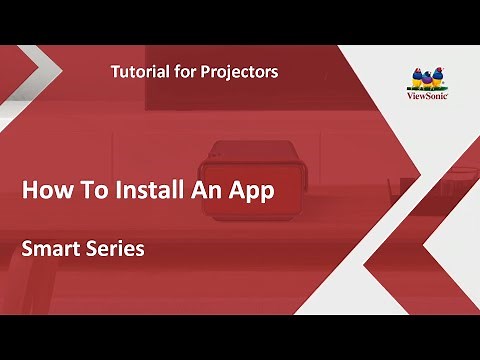 Tutorial for Projectors

ViewSonic

How To Install An App

Smart Series